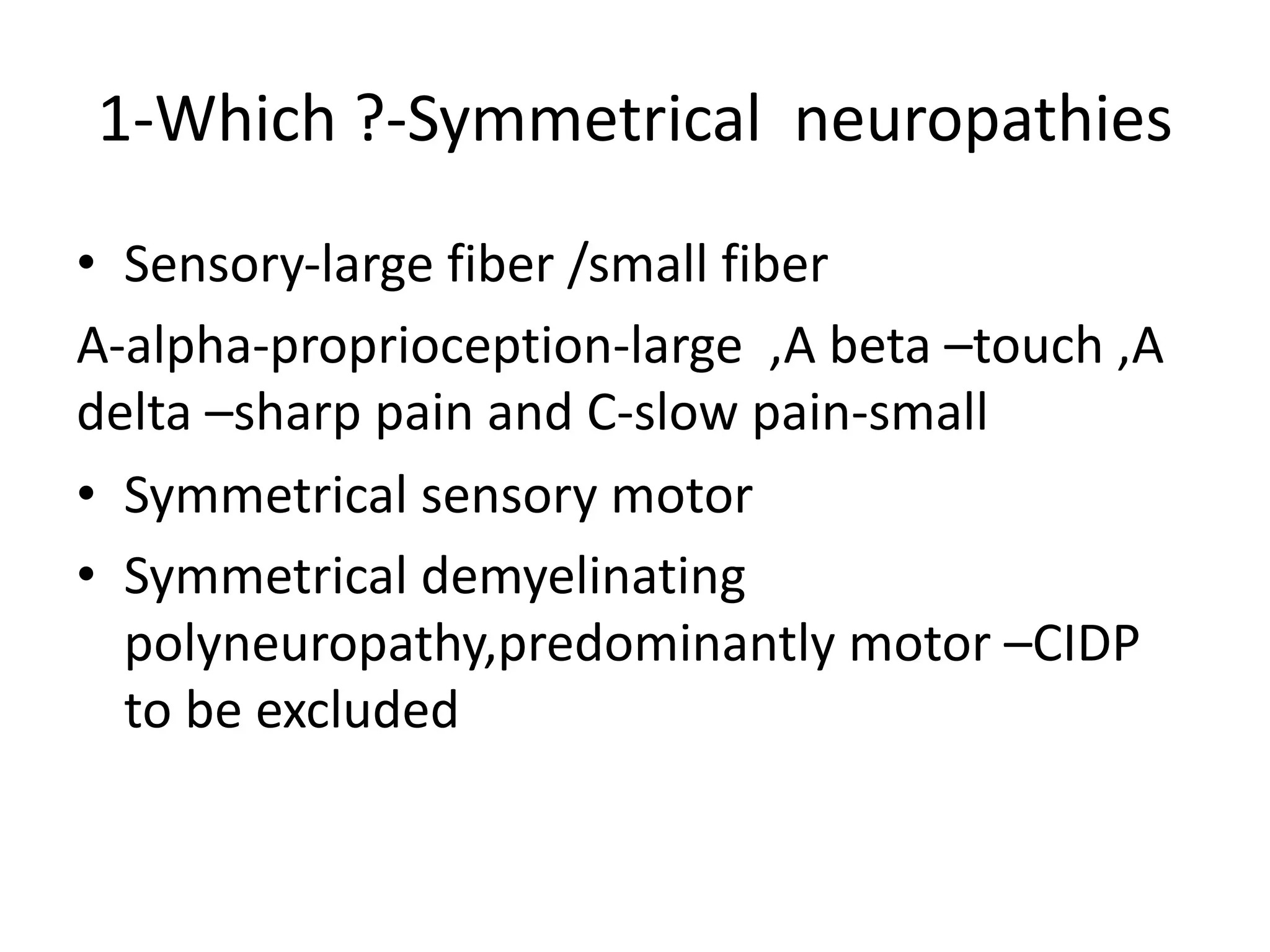 1-Which ?-Symmetrical neuropathies

• Sensory-large fiber /small fiber

A-alpha-proprioception-large ,A beta –touch ,A delta –sharp pain and C-slow pain-small

• Symmetrical sensory motor

• Symmetrical demyelinating polyneuropathy,predominantly motor –CIDP to be excluded